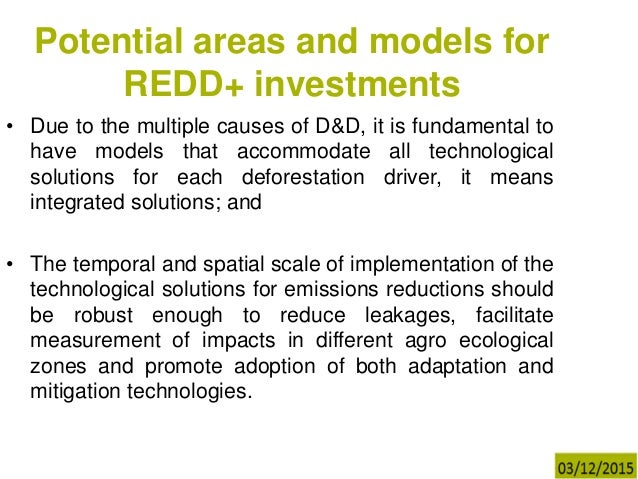 Potential areas and models for REDD+ investments

• Due to the multiple causes of D&D, it is fundamental to have models that accommodate all technological solutions for each deforestation driver, it means integrated solutions; and

• The temporal and spatial scale of implementation of the technological solutions for emissions reductions should be robust enough to reduce leakages, facilitate measurement of impacts in different agro ecological zones and promote adoption of both adaptation and mitigation technologies.

03/12/2015